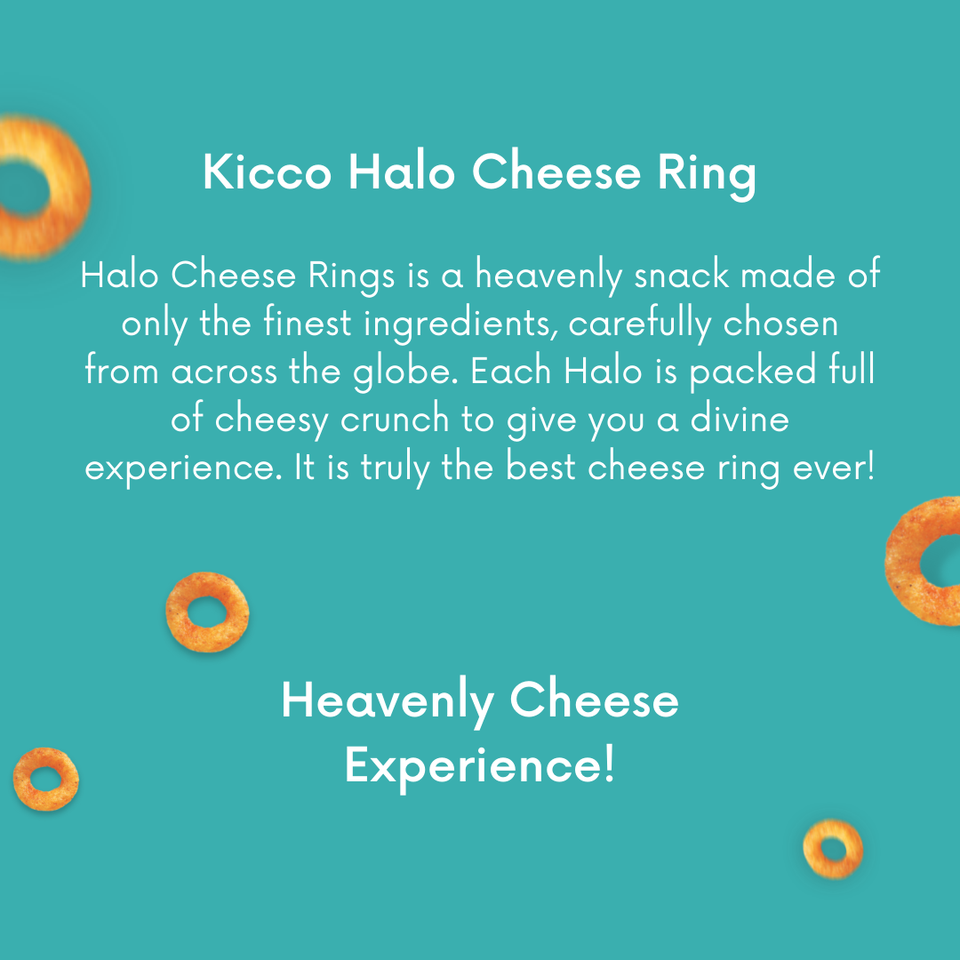 Kicco Halo Cheese Ring

Halo Cheese Rings is a heavenly snack made of only the finest ingredients, carefully chosen from across the globe. Each Halo is packed full of cheesy crunch to give you a divine experience. It is truly the best cheese ring ever!

Heavenly Cheese Experience!